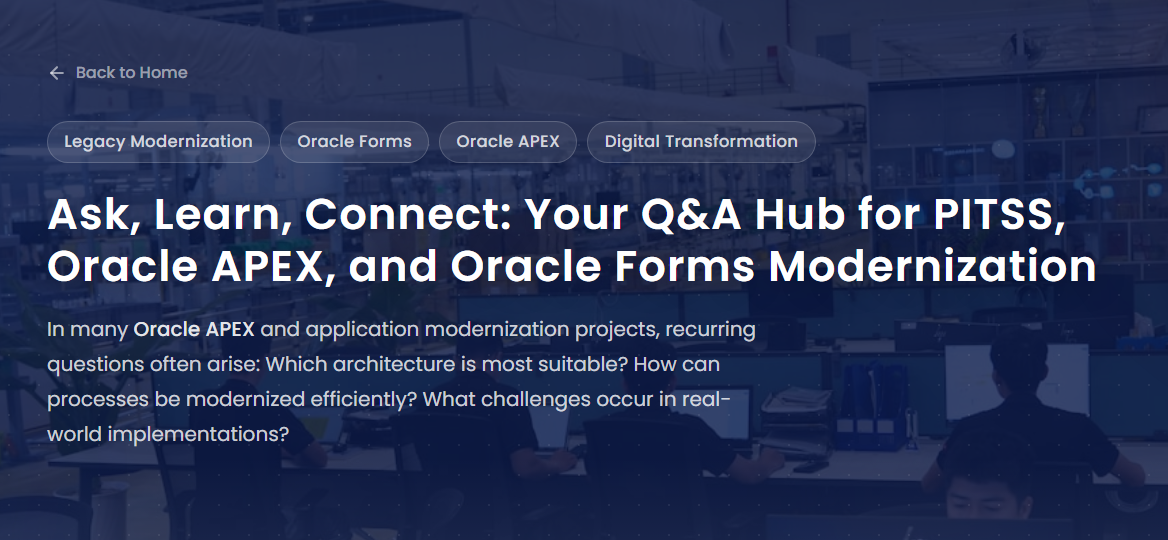 ← Back to Home

Legacy Modernization

Oracle Forms

Oracle APEX

Digital Transformation

Ask, Learn, Connect: Your Q&A Hub for PITSS, Oracle APEX, and Oracle Forms Modernization

In many Oracle APEX and application modernization projects, recurring questions often arise: Which architecture is most suitable? How can processes be modernized efficiently? What challenges occur in real-world implementations?